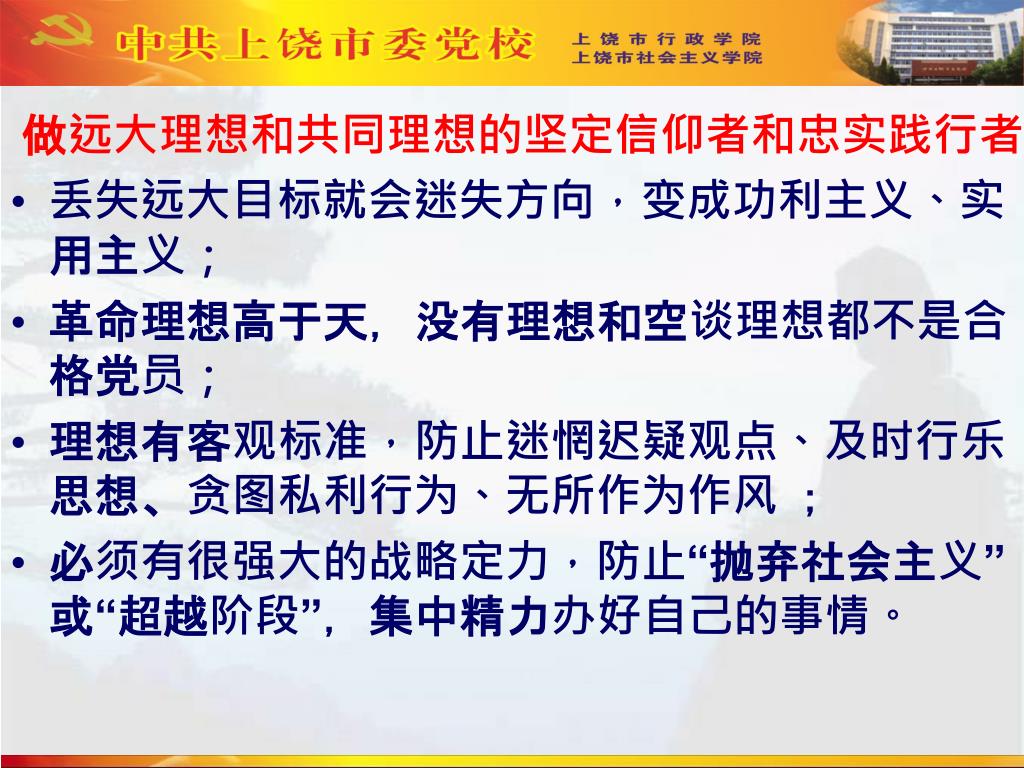 中共上饶市委党校
上饶市行政学院
上饶市社会主义学院

做远大理想和共同理想的坚定信仰者和忠实践行者

• 丢失远大目标就会迷失方向，变成功利主义、实用主义；

• 革命理想高于天，没有理想和空谈理想都不是合格党员；

• 理想有客观标准，防止迷惘迟疑观点、及时行乐思想、贪图私利行为、无所作为作风 ；

• 必须有很强大的战略定力，防止“抛弃社会主义”或“超越阶段”，集中精力办好自己的事情。